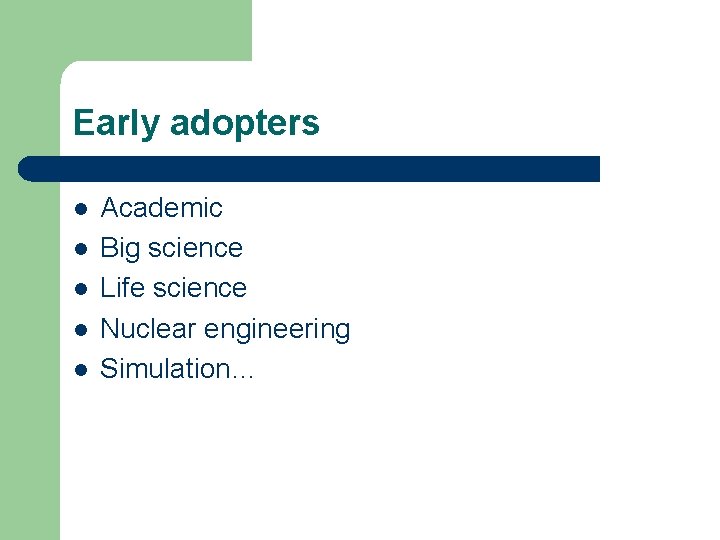 Early adopters

- Academic
- Big science
- Life science
- Nuclear engineering
- Simulation…